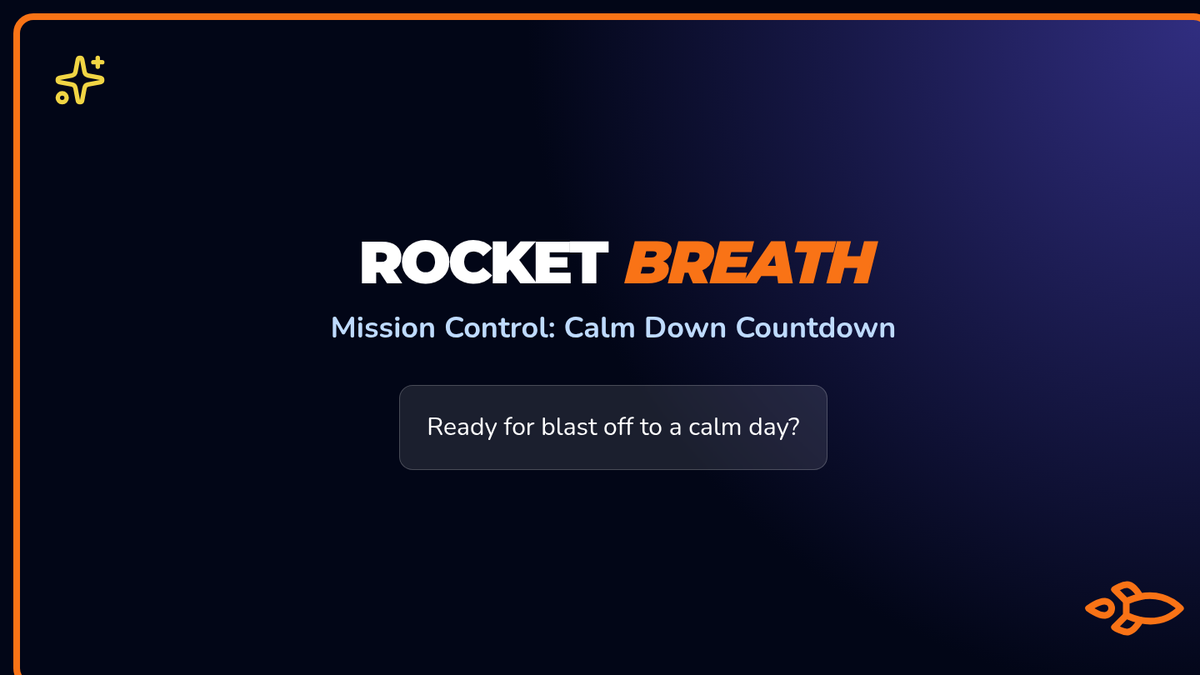 ROCKET BREATH

Mission Control: Calm Down Countdown

Ready for blast off to a calm day?